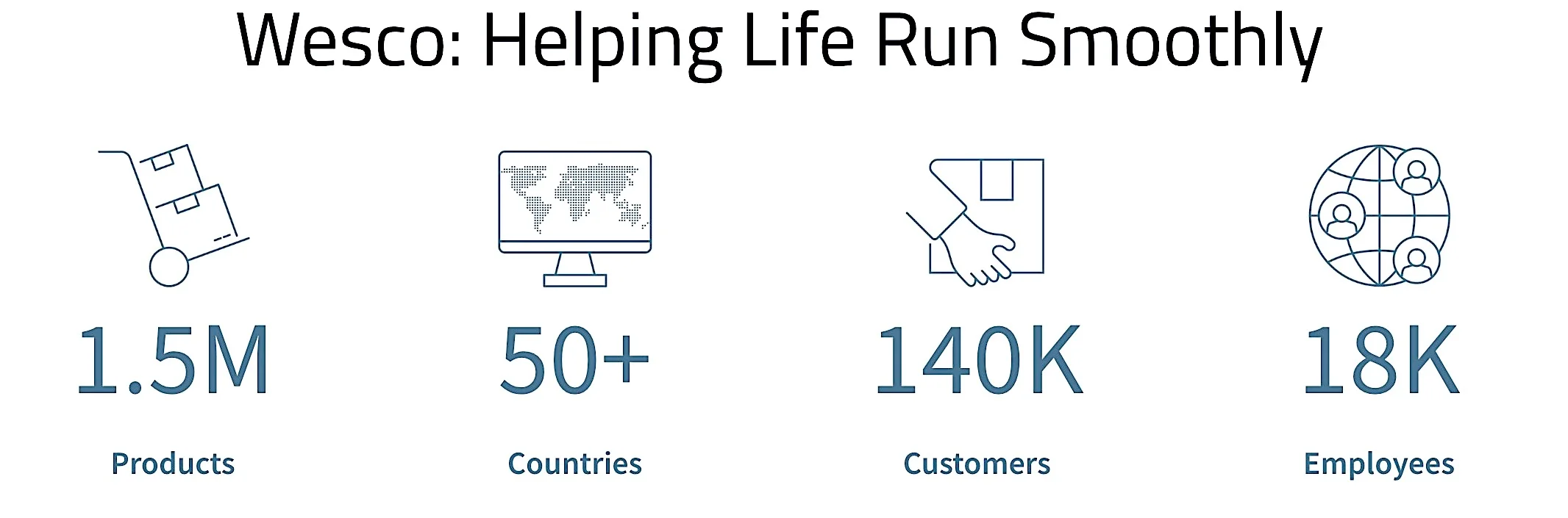 Wesco: Helping Life Run Smoothly

1.5M

Products

50+

Countries

140K

Customers

18K

Employees